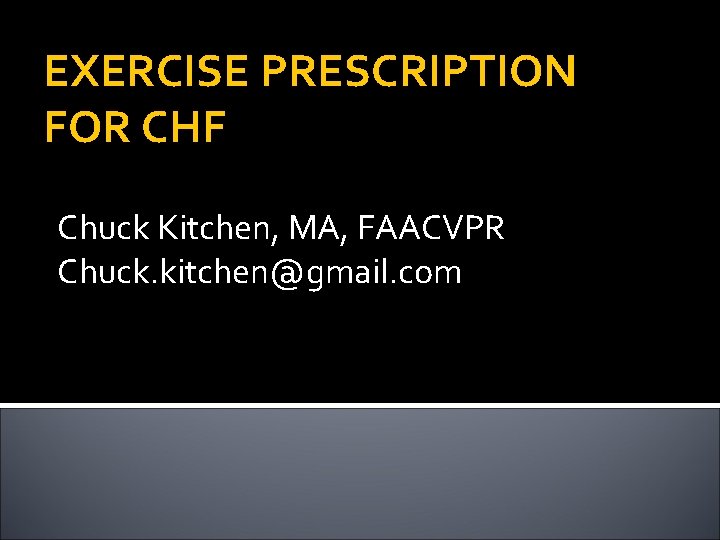 EXERCISE PRESCRIPTION FOR CHF

Chuck Kitchen, MA, FAACVPR
Chuck.kitchen@gmail.com